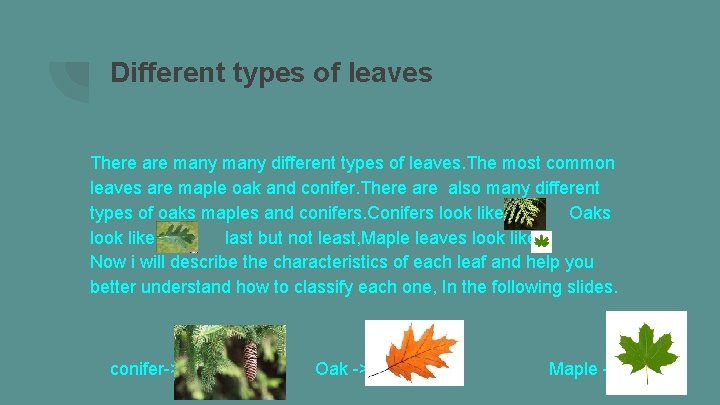 Different types of leaves

There are many many different types of leaves.The most common leaves are maple oak and conifer.There are also many different types of oaks maples and conifers.Conifers look like Oaks look like last but not least,Maple leaves look like Now i will describe the characteristics of each leaf and help you better understand how to classify each one, In the following slides.

conifer-> Oak -> Maple -